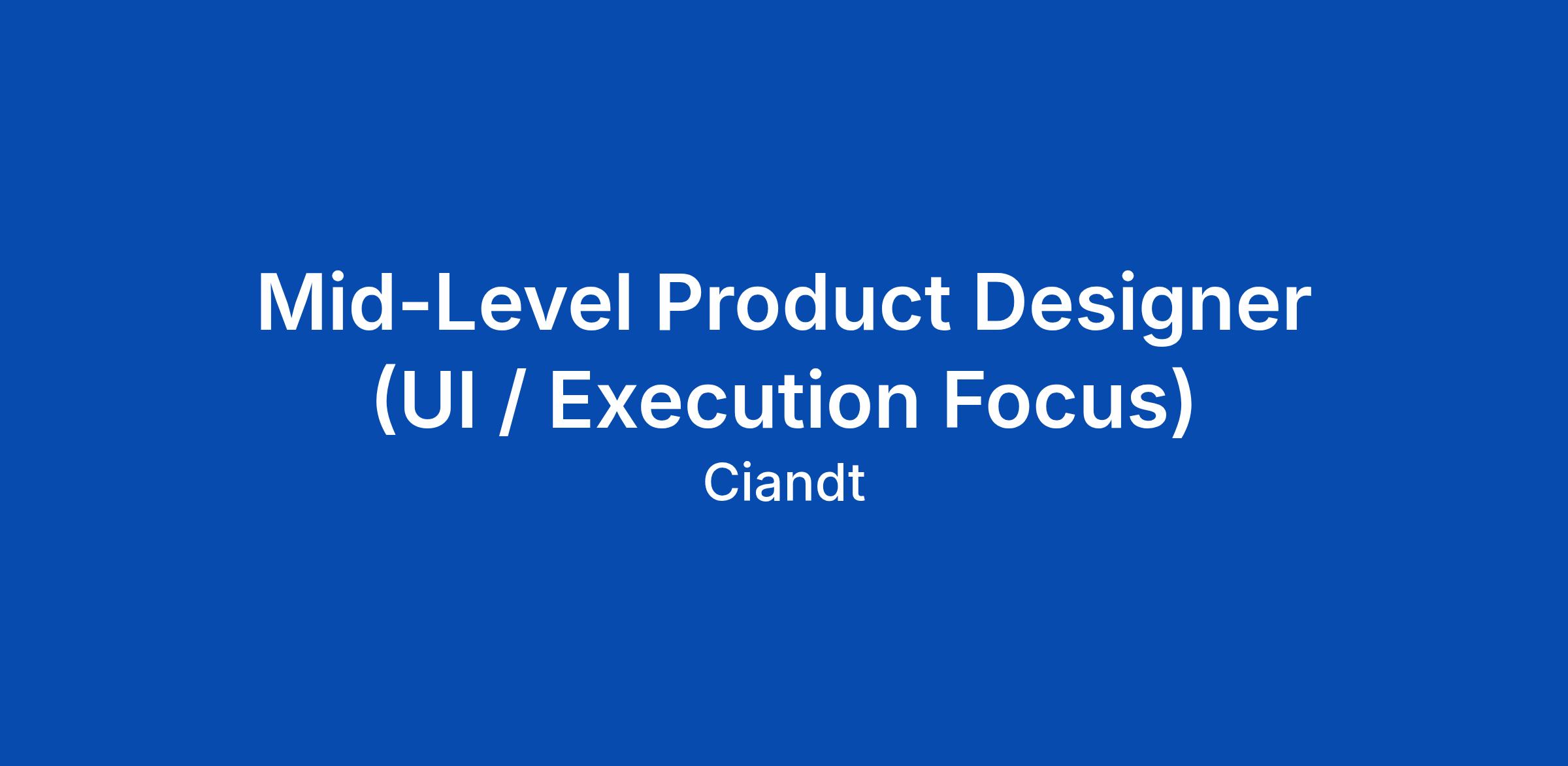 Mid-Level Product Designer (UI / Execution Focus)

Ciandt